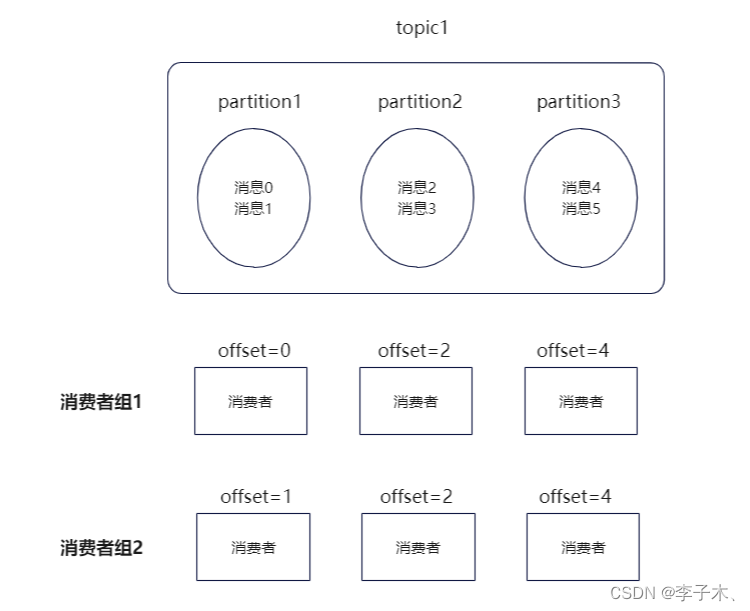 topic1

partition1

partition2

partition3

消息0
消息1

消息2
消息3

消息4
消息5

offset=0

offset=2

offset=4

消费者组1

消费者

消费者

消费者

offset=1

offset=2

offset=4

消费者组2

消费者

消费者

消费者

CSDN @李子木、